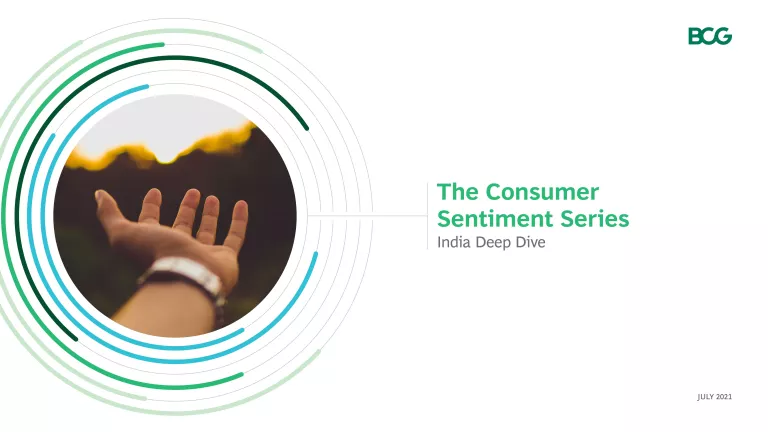 BCG

The Consumer Sentiment Series

India Deep Dive

JULY 2021